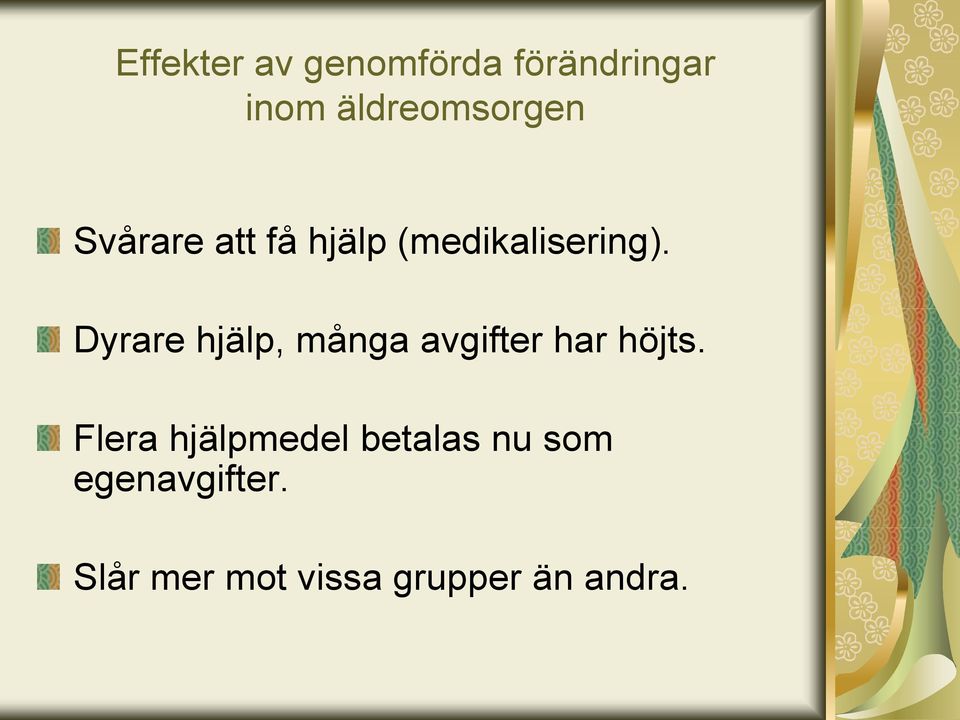 Effekter av genomförda förändringar inom äldreomsorgen

Svårare att få hjälp (medikalisering).

Dyrare hjälp, många avgifter har höjts.

Flera hjälpmedel betalas nu som egenavgifter.

Slår mer mot vissa grupper än andra.